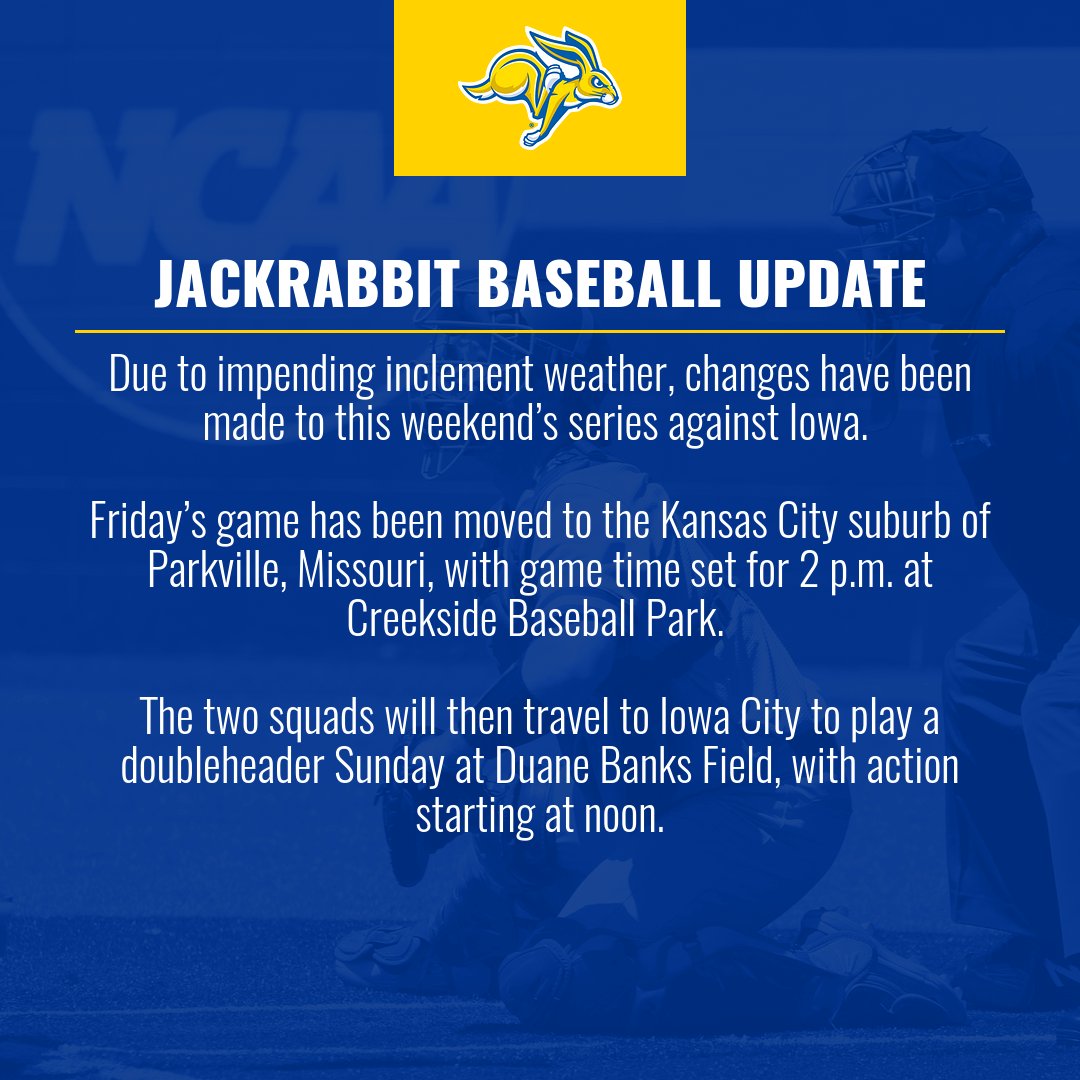 NCAA

JACKRABBIT BASEBALL UPDATE

Due to impending inclement weather, changes have been made to this weekend's series against Iowa.

Friday's game has been moved to the Kansas City suburb of Parkville, Missouri, with game time set for 2 p.m. at Creekside Baseball Park.

The two squads will then travel to Iowa City to play a doubleheader Sunday at Duane Banks Field, with action starting at noon.